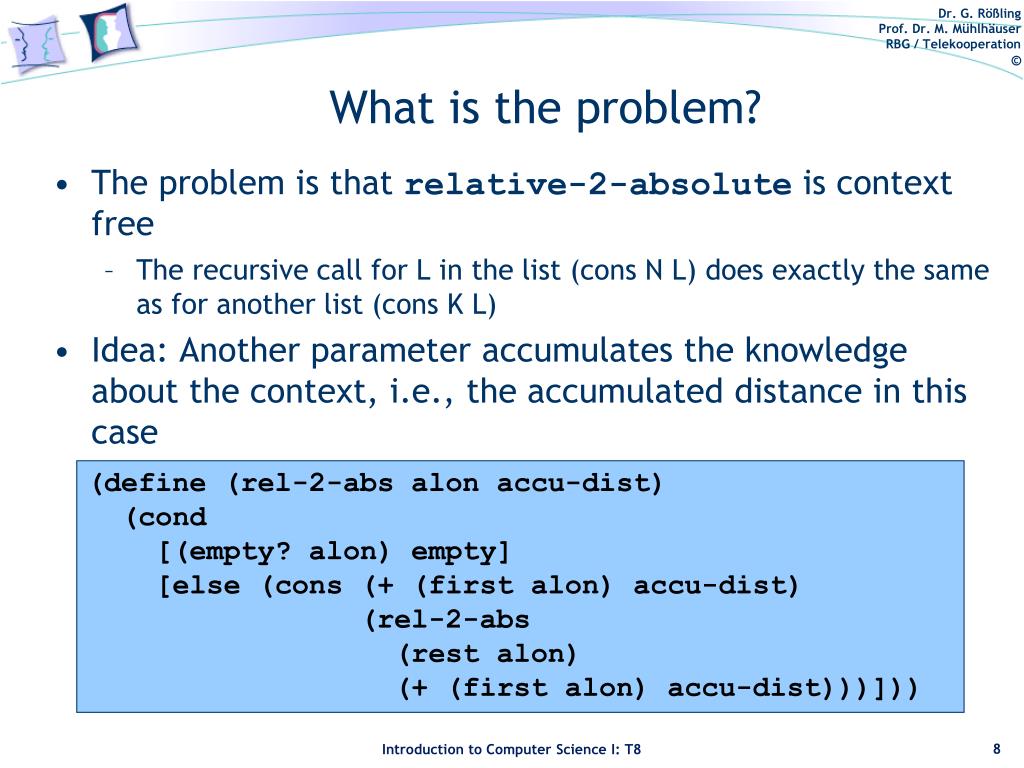 Dr. G. Rößling
Prof. Dr. M. Mühlhäuser
RBG / Telekooperation
©

What is the problem?

• The problem is that relative-2-absolute is context free
– The recursive call for L in the list (cons N L) does exactly the same as for another list (cons K L)

• Idea: Another parameter accumulates the knowledge about the context, i.e., the accumulated distance in this case

(define (rel-2-abs alon accu-dist)
  (cond
    [(empty? alon) empty]
    [else (cons (+ (first alon) accu-dist)
                (rel-2-abs
                  (rest alon)
                  (+ (first alon) accu-dist)))]))

Introduction to Computer Science I: T8

8